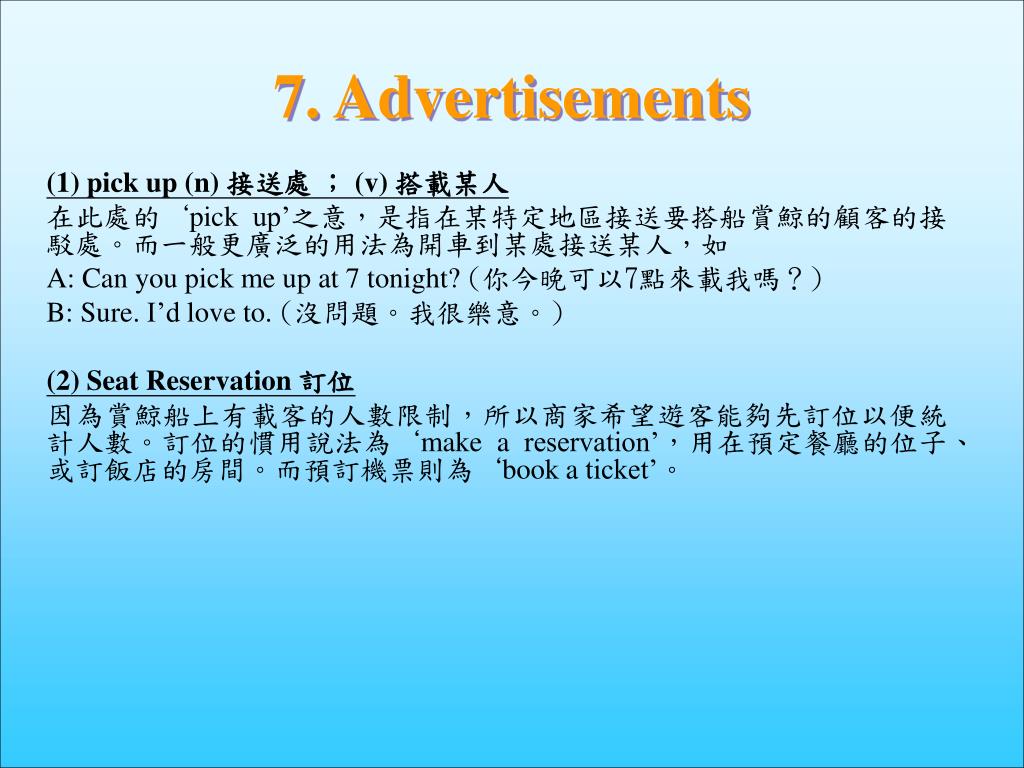 7. Advertisements

(1) pick up (n) 接送處 ； (v) 搭載某人

在此處的 ‘pick up’之意，是指在某特定地區接送要搭船賞鯨的顧客的接駁處。而一般更廣泛的用法為開車到某處接送某人，如

A: Can you pick me up at 7 tonight? (你今晚可以7點來載我嗎？)

B: Sure. I’d love to. (沒問題。我很樂意。)

(2) Seat Reservation 訂位

因為賞鯨船上有載客的人數限制，所以商家希望遊客能夠先訂位以便統計人數。訂位的慣用說法為 ‘make a reservation’，用在預定餐廳的位子、或訂飯店的房間。而預訂機票則為 ‘book a ticket’。